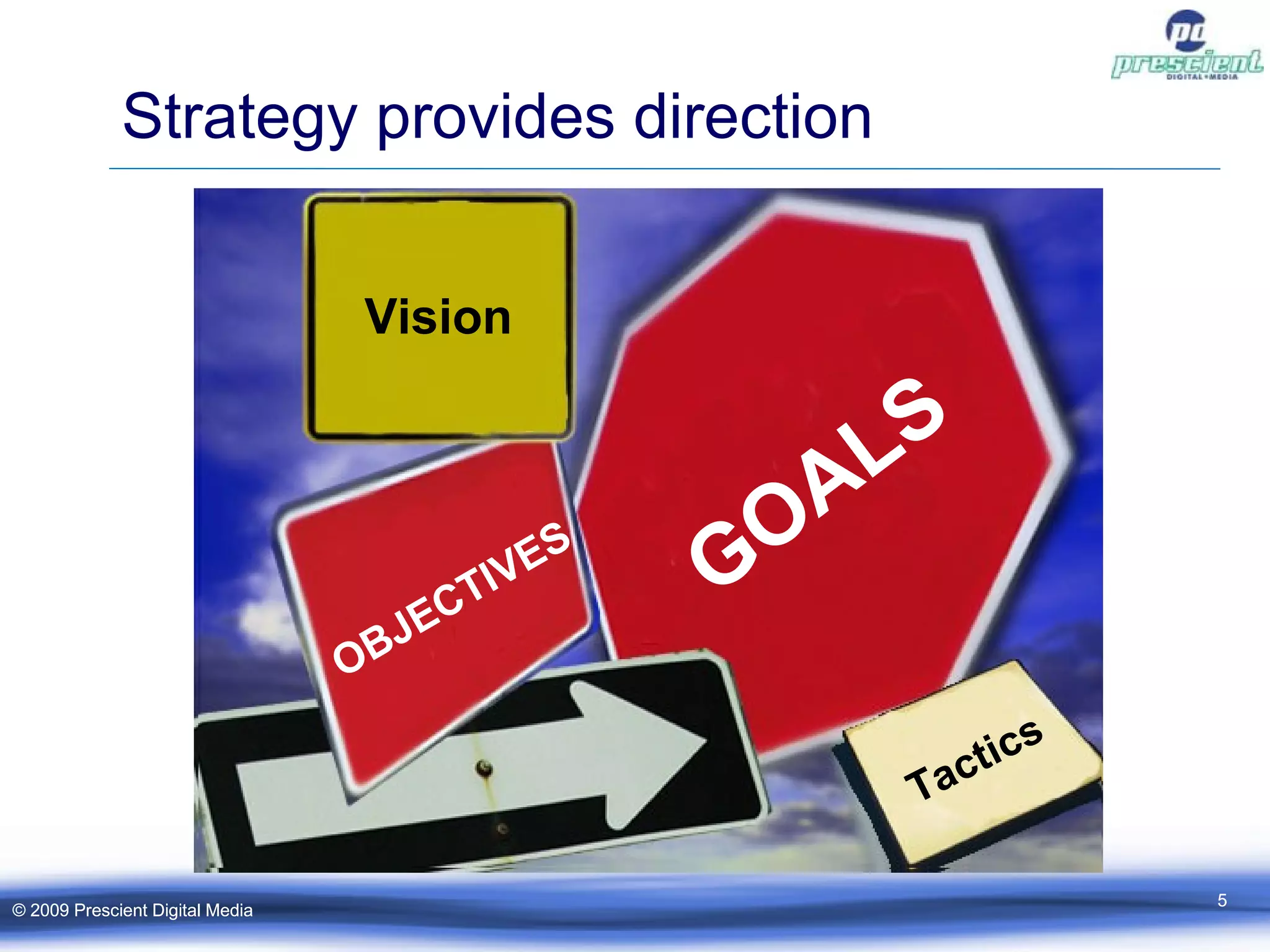 pd
prescient
DIGITAL+MEDIA

Strategy provides direction

Vision

GOALS

OBJECTIVES

Tactics

© 2009 Prescient Digital Media

5